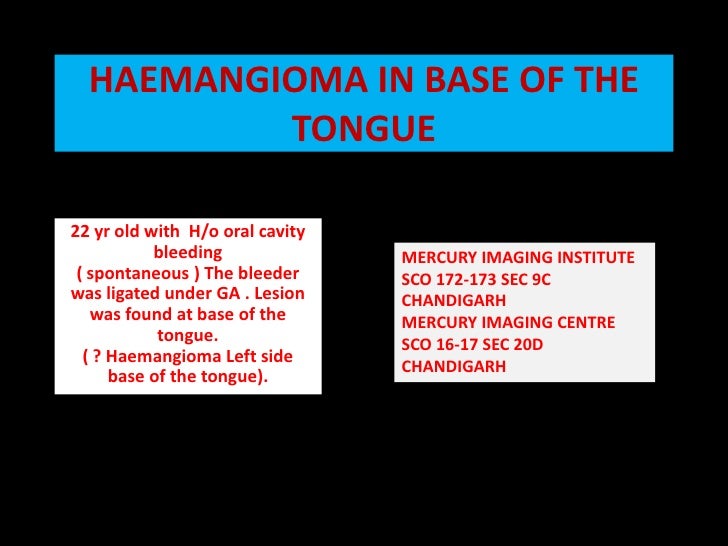 HAEMANGIOMA IN BASE OF THE TONGUE

22 yr old with H/o oral cavity bleeding
( spontaneous ) The bleeder was ligated under GA . Lesion was found at base of the tongue.
( ? Haemangioma Left side base of the tongue).

MERCURY IMAGING INSTITUTE
SCO 172-173 SEC 9C
CHANDIGARH
MERCURY IMAGING CENTRE
SCO 16-17 SEC 20D
CHANDIGARH